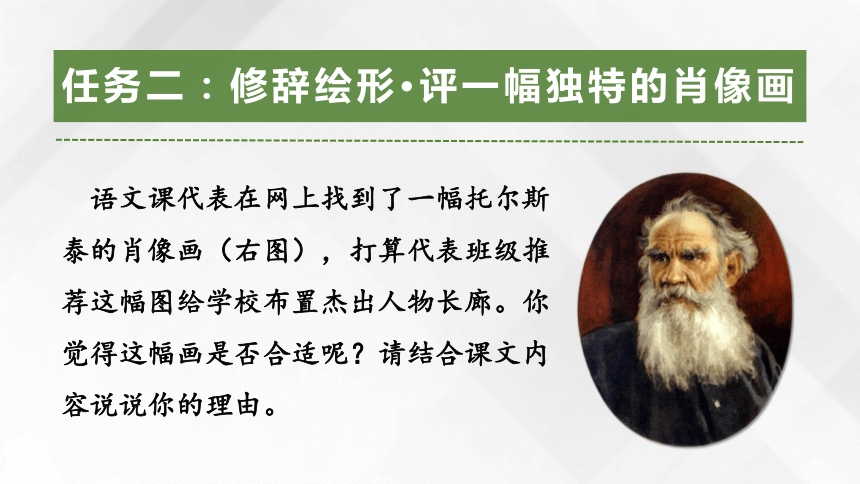 任务二：修辞绘形•评一幅独特的肖像画

语文课代表在网上找到了一幅托尔斯泰的肖像画（右图），打算代表班级推荐这幅图给学校布置杰出人物长廊。你觉得这幅画是否合适呢？请结合课文内容说说你的理由。